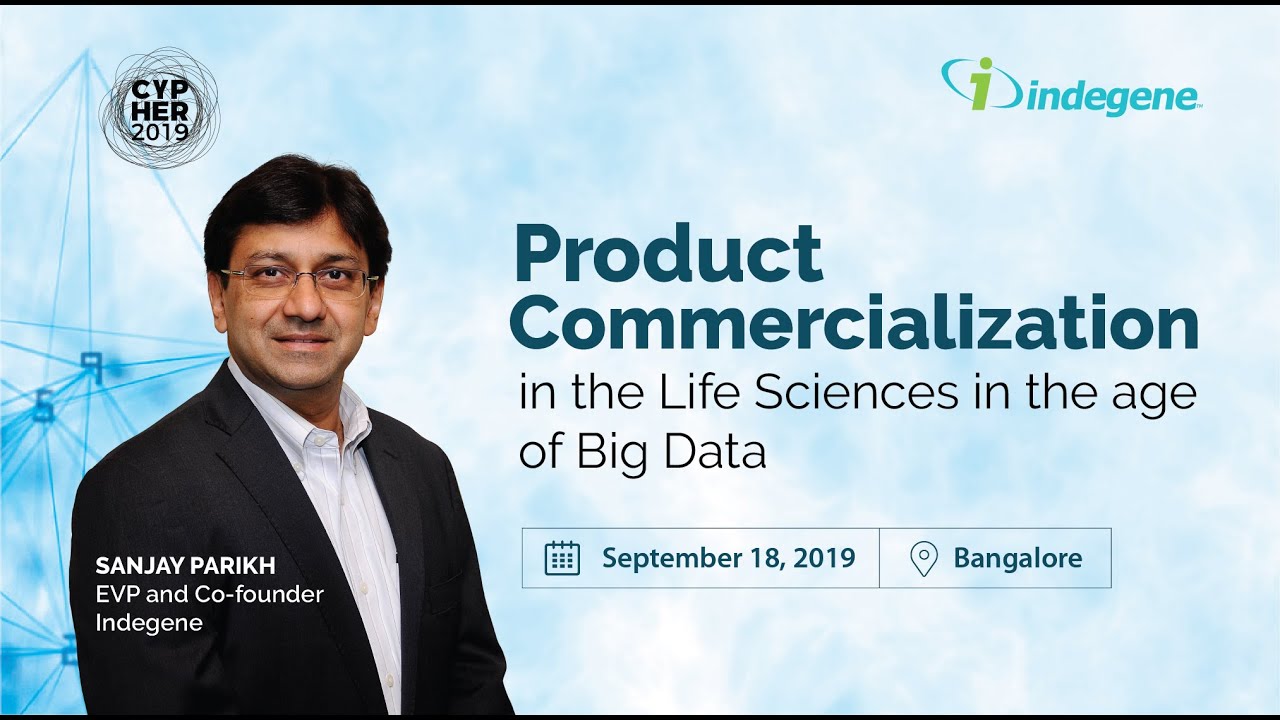 CYP
HER
2019

indegene

Product Commercialization in the Life Sciences in the age of Big Data

September 18, 2019 Bangalore

SANJAY PARIKH
EVP and Co-founder
Indegene